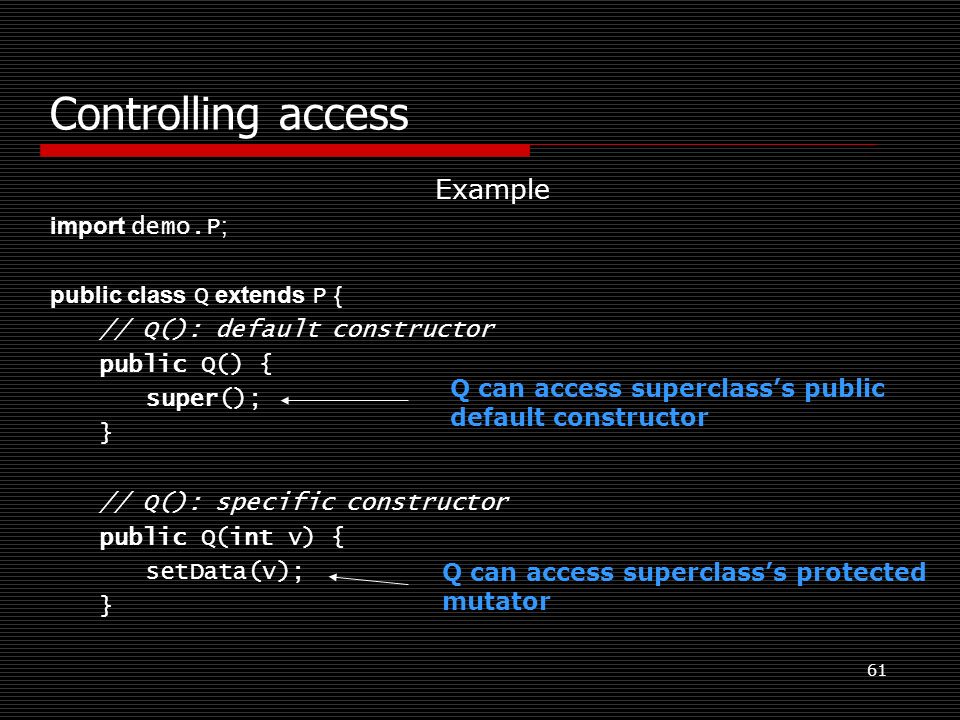 Controlling access

Example

import demo.P;

public class Q extends P {
// Q(): default constructor
public Q() {
super();
}

Q can access superclass’s public default constructor

// Q(): specific constructor
public Q(int v) {
setData(v);
}

Q can access superclass’s protected mutator

61